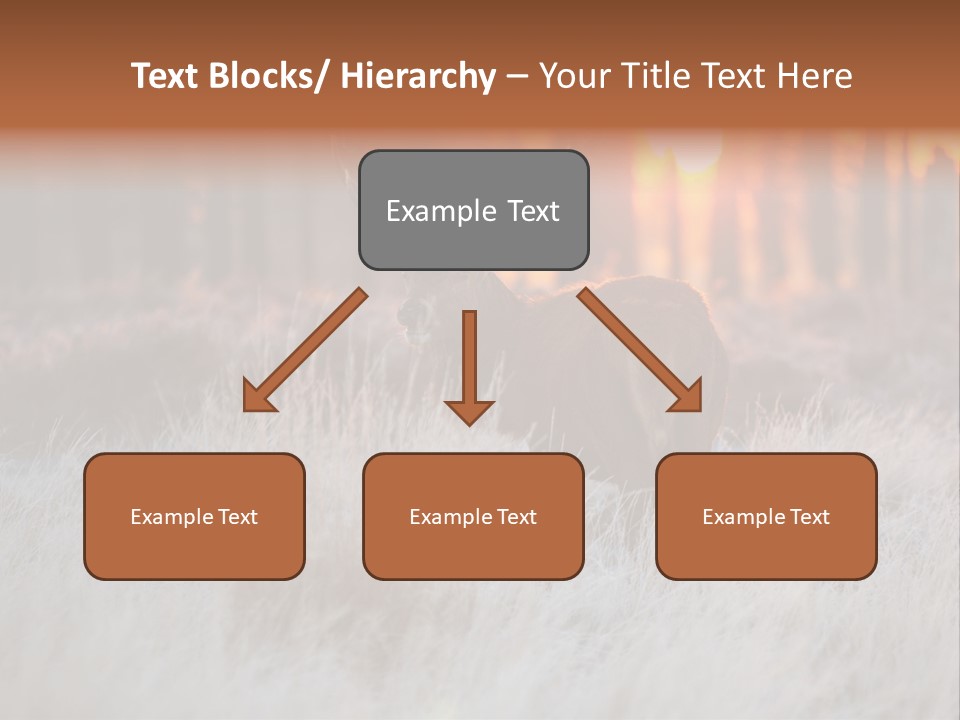 Text Blocks/ Hierarchy – Your Title Text Here

Example Text

Example Text

Example Text

Example Text